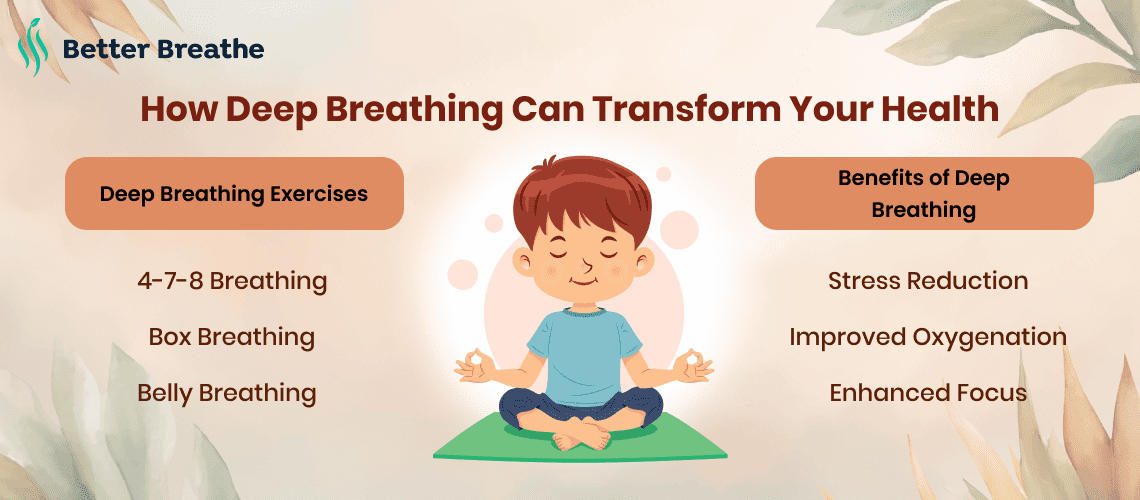 Better Breathe

How Deep Breathing Can Transform Your Health

Deep Breathing Exercises

4-7-8 Breathing

Box Breathing

Belly Breathing

Benefits of Deep Breathing

Stress Reduction

Improved Oxygenation

Enhanced Focus